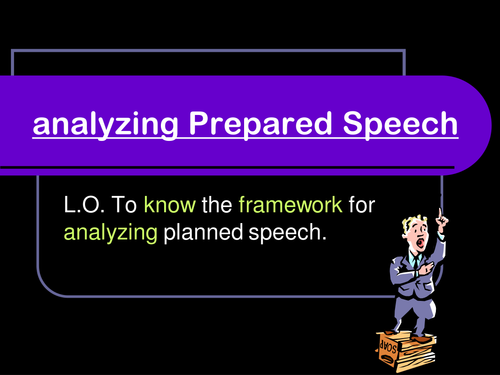 analyzing Prepared Speech

L.O. To know the framework for analyzing planned speech.

SOAP